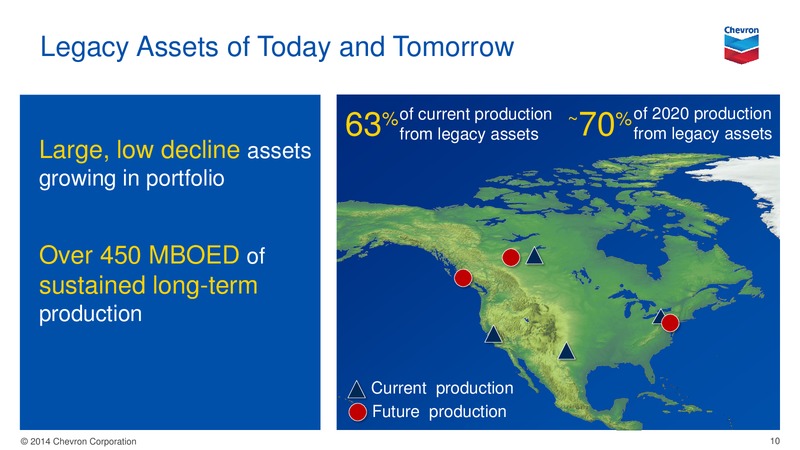 Legacy Assets of Today and Tomorrow

Chevron

Large, low decline assets growing in portfolio

Over 450 MBOED of sustained long-term production

63% of current production from legacy assets

~70% of 2020 production from legacy assets

Current production
Future production

© 2014 Chevron Corporation

10